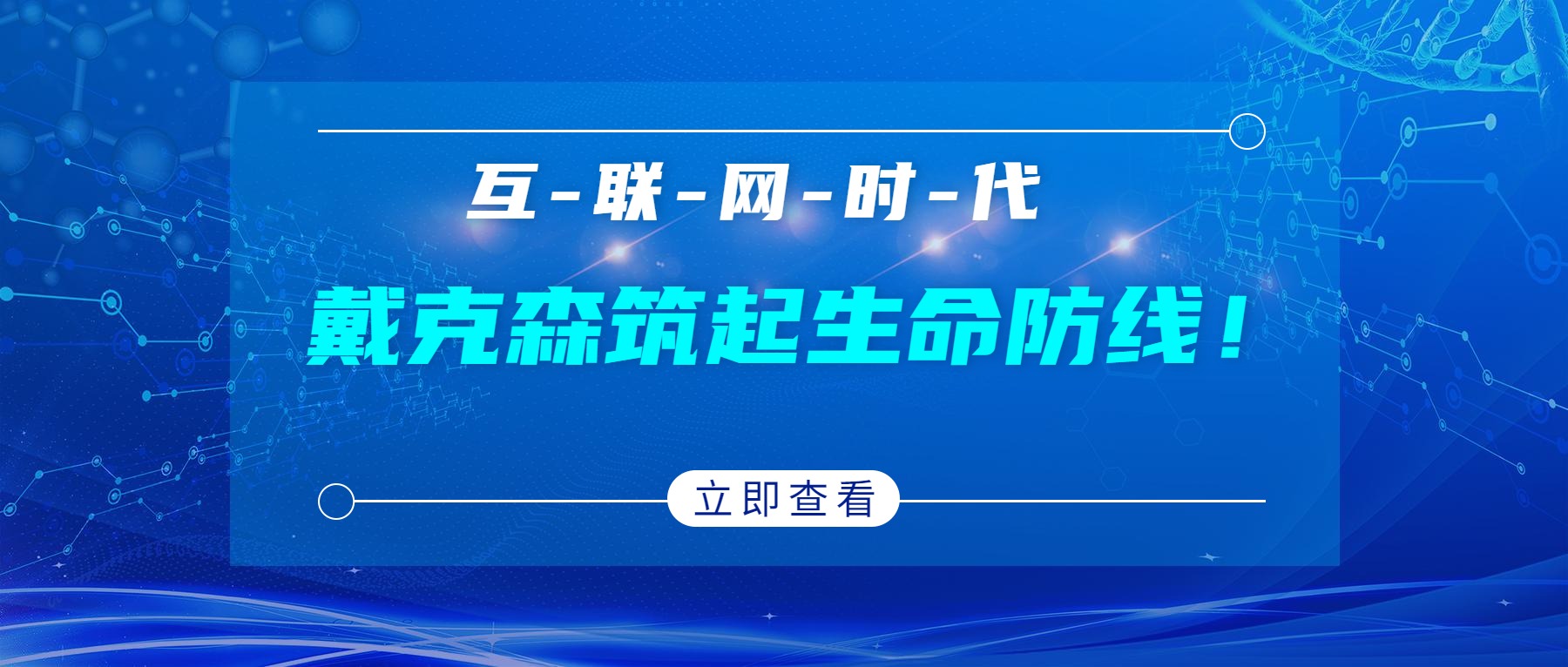 互-联-网-时-代

戴克森筑起生命防线！

立即查看